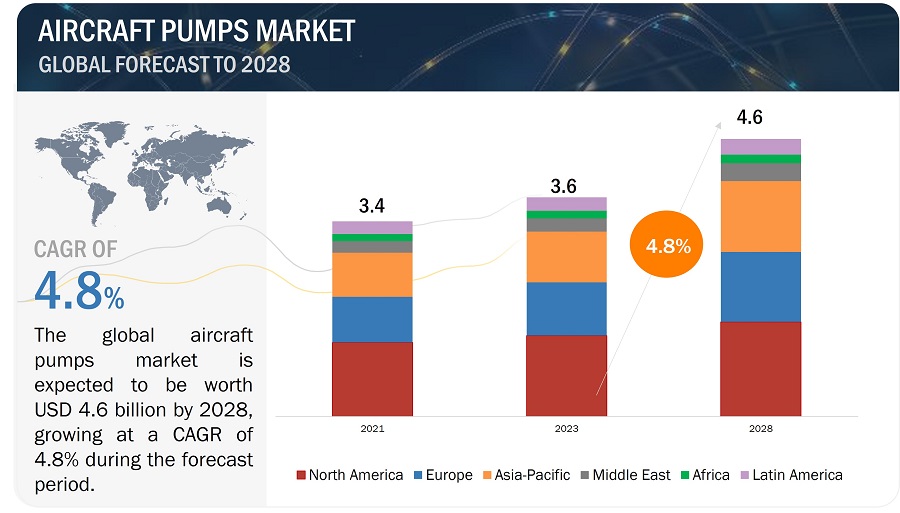 AIRCRAFT PUMPS MARKET
GLOBAL FORECAST TO 2028

CAGR OF
4.8%

The global aircraft pumps market is expected to be worth USD 4.6 billion by 2028, growing at a CAGR of 4.8% during the forecast period.

3.4
3.6
4.6
4.8%

2021
2023
2028

North America
Europe
Asia-Pacific
Middle East
Africa
Latin America